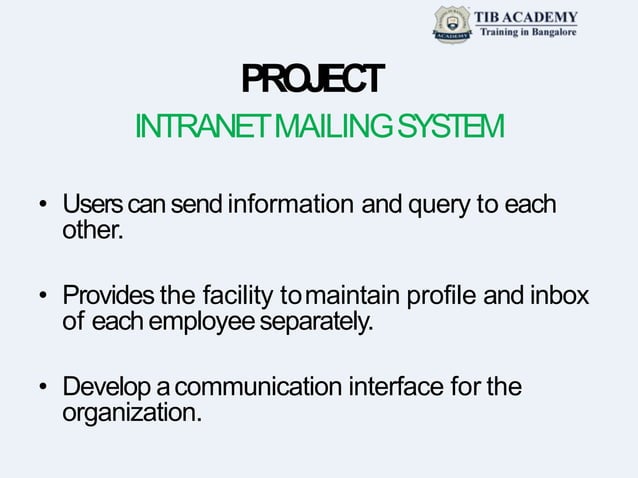 ACADEMY
TIB ACADEMY
Training in Bangalore

PROJECT

INTRANET MAILING SYSTEM

• Users can send information and query to each other.

• Provides the facility to maintain profile and inbox of each employee separately.

• Develop a communication interface for the organization.